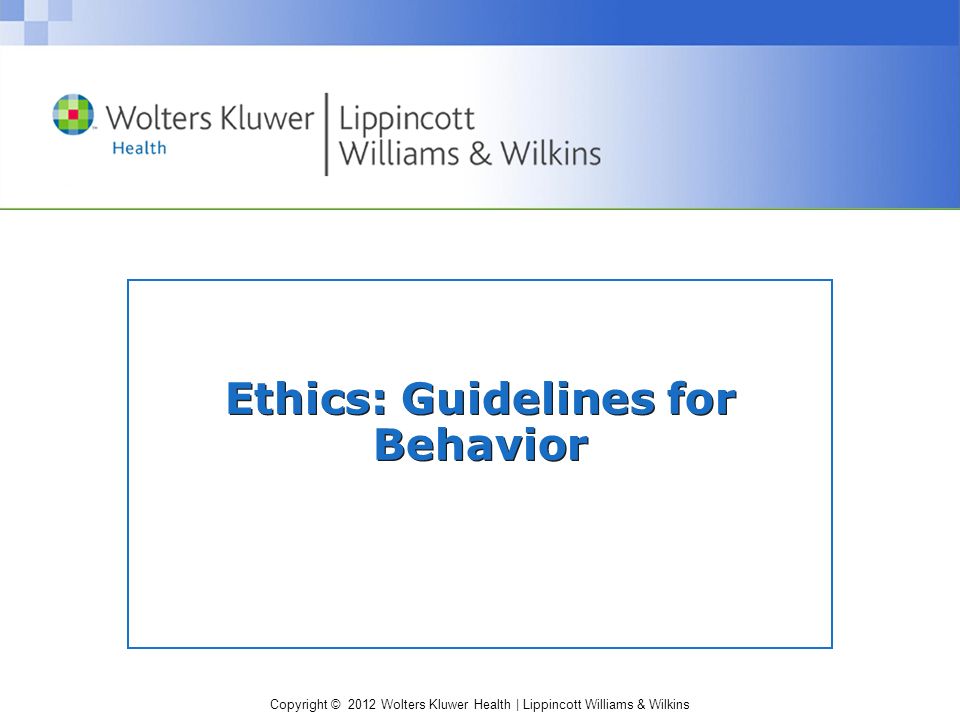 Wolters Kluwer Health | Lippincott Williams & Wilkins

Ethics: Guidelines for Behavior

Copyright © 2012 Wolters Kluwer Health | Lippincott Williams & Wilkins